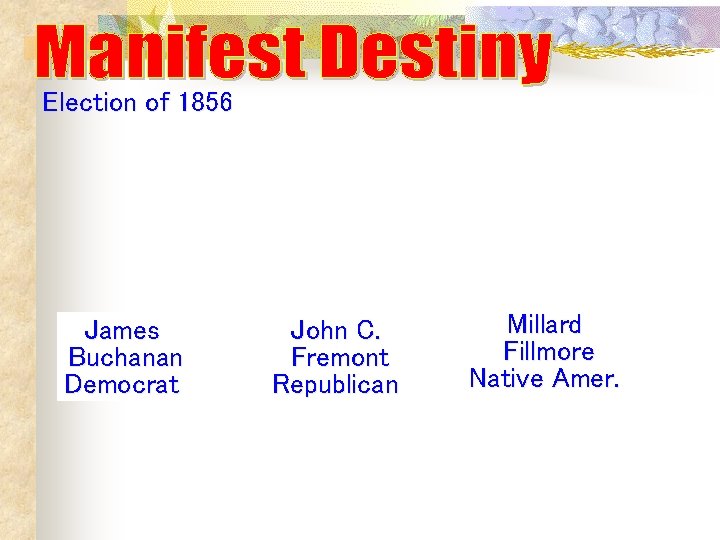 Manifest Destiny

Election of 1856

James
Buchanan
Democrat

John C.
Fremont
Republican

Millard
Fillmore
Native Amer.